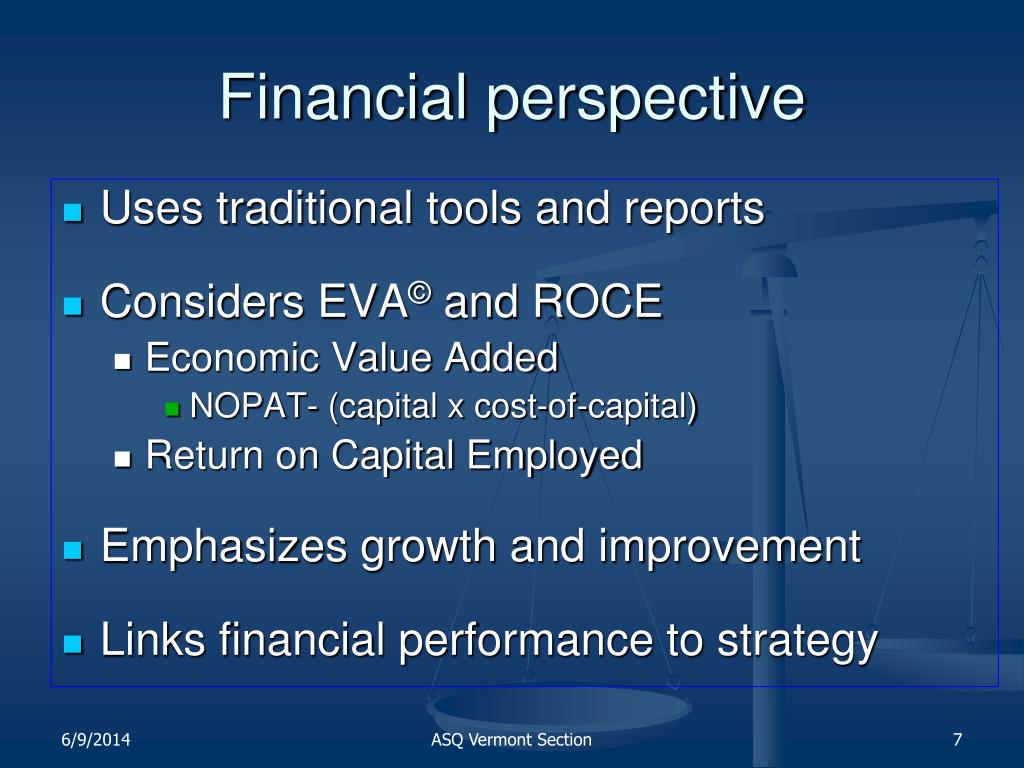 Financial perspective

Uses traditional tools and reports

Considers EVA© and ROCE

Economic Value Added

NOPAT- (capital x cost-of-capital)

Return on Capital Employed

Emphasizes growth and improvement

Links financial performance to strategy

6/9/2014

ASQ Vermont Section

7